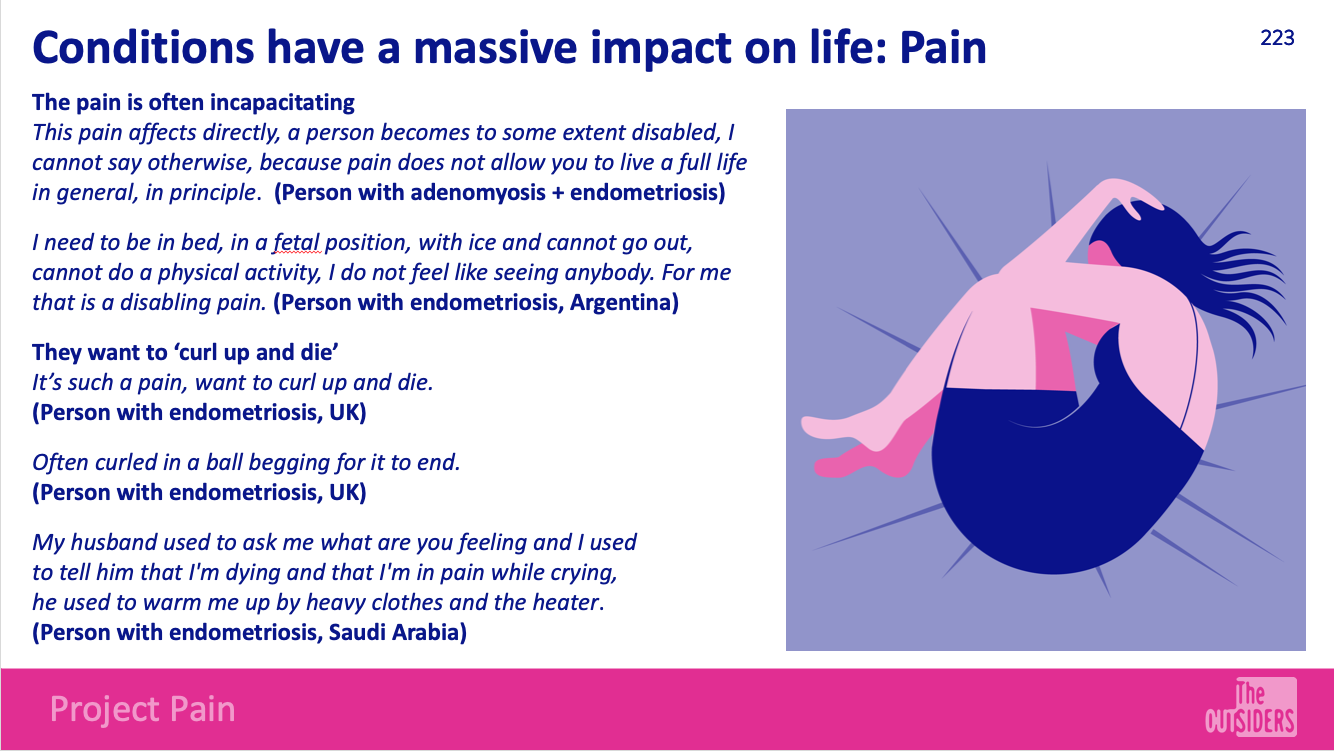 Conditions have a massive impact on life: Pain

223

The pain is often incapacitating
This pain affects directly, a person becomes to some extent disabled, I cannot say otherwise, because pain does not allow you to live a full life in general, in principle. (Person with adenomyosis + endometriosis)

I need to be in bed, in a fetal position, with ice and cannot go out, cannot do a physical activity, I do not feel like seeing anybody. For me that is a disabling pain. (Person with endometriosis, Argentina)

They want to 'curl up and die'
It's such a pain, want to curl up and die.
(Person with endometriosis, UK)

Often curled in a ball begging for it to end.
(Person with endometriosis, UK)

My husband used to ask me what are you feeling and I used to tell him that I'm dying and that I'm in pain while crying, he used to warm me up by heavy clothes and the heater.
(Person with endometriosis, Saudi Arabia)

Project Pain

The OUTSIDERS